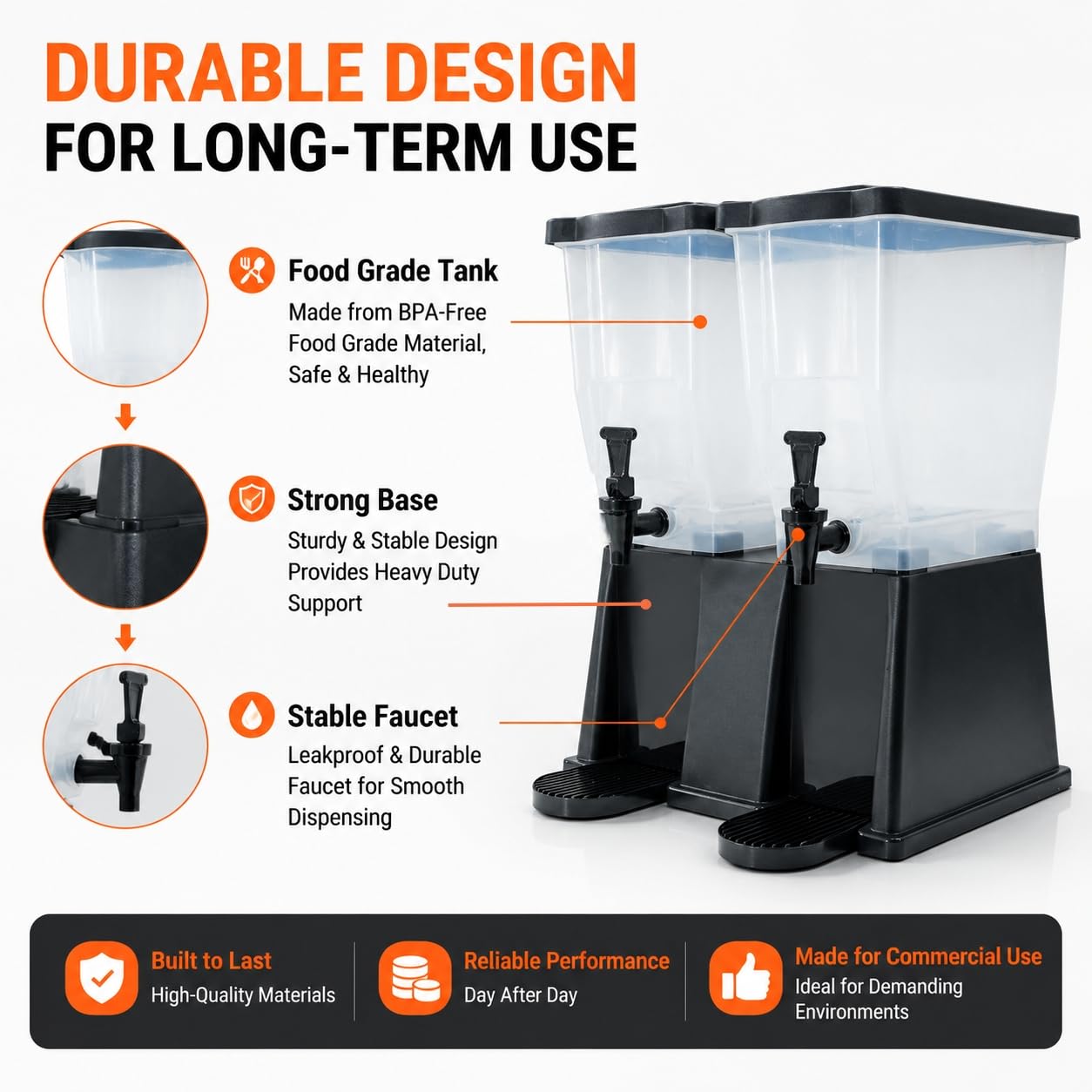 DURABLE DESIGN
FOR LONG-TERM USE

Food Grade Tank
Made from BPA-Free Food Grade Material, Safe & Healthy

Strong Base
Sturdy & Stable Design Provides Heavy Duty Support

Stable Faucet
Leakproof & Durable Faucet for Smooth Dispensing

Built to Last
High-Quality Materials

Reliable Performance
Day After Day

Made for Commercial Use
Ideal for Demanding Environments